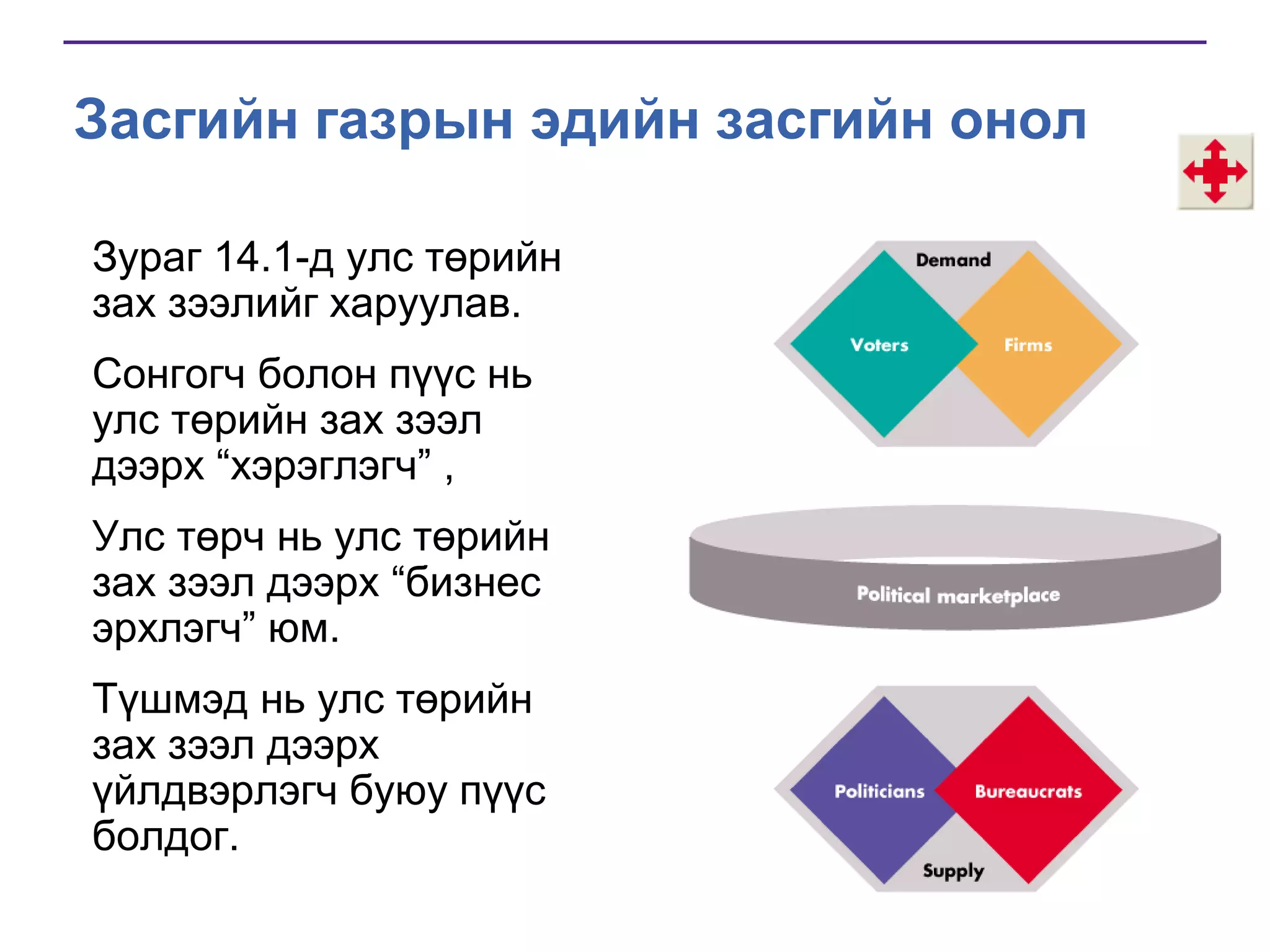 Засгийн газрын эдийн засгийн онол

Зураг 14.1-д улс төрийн зах зээлийг харуулав.

Сонгогч болон пүүс нь улс төрийн зах зээл дээрх “хэрэглэгч” ,

Улс төрч нь улс төрийн зах зээл дээрх “бизнес эрхлэгч” юм.

Түшмэд нь улс төрийн зах зээл дээрх үйлдвэрлэгч буюу пүүс болдог.

Demand

Voters

Firms

Political marketplace

Politicians

Bureaucrats

Supply